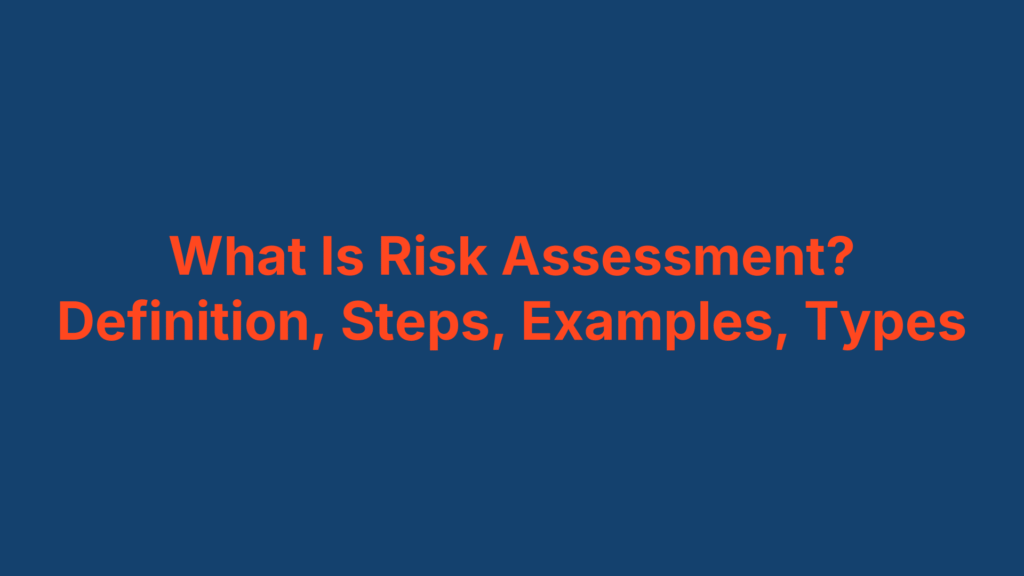 What Is Risk Assessment?
Definition, Steps, Examples, Types